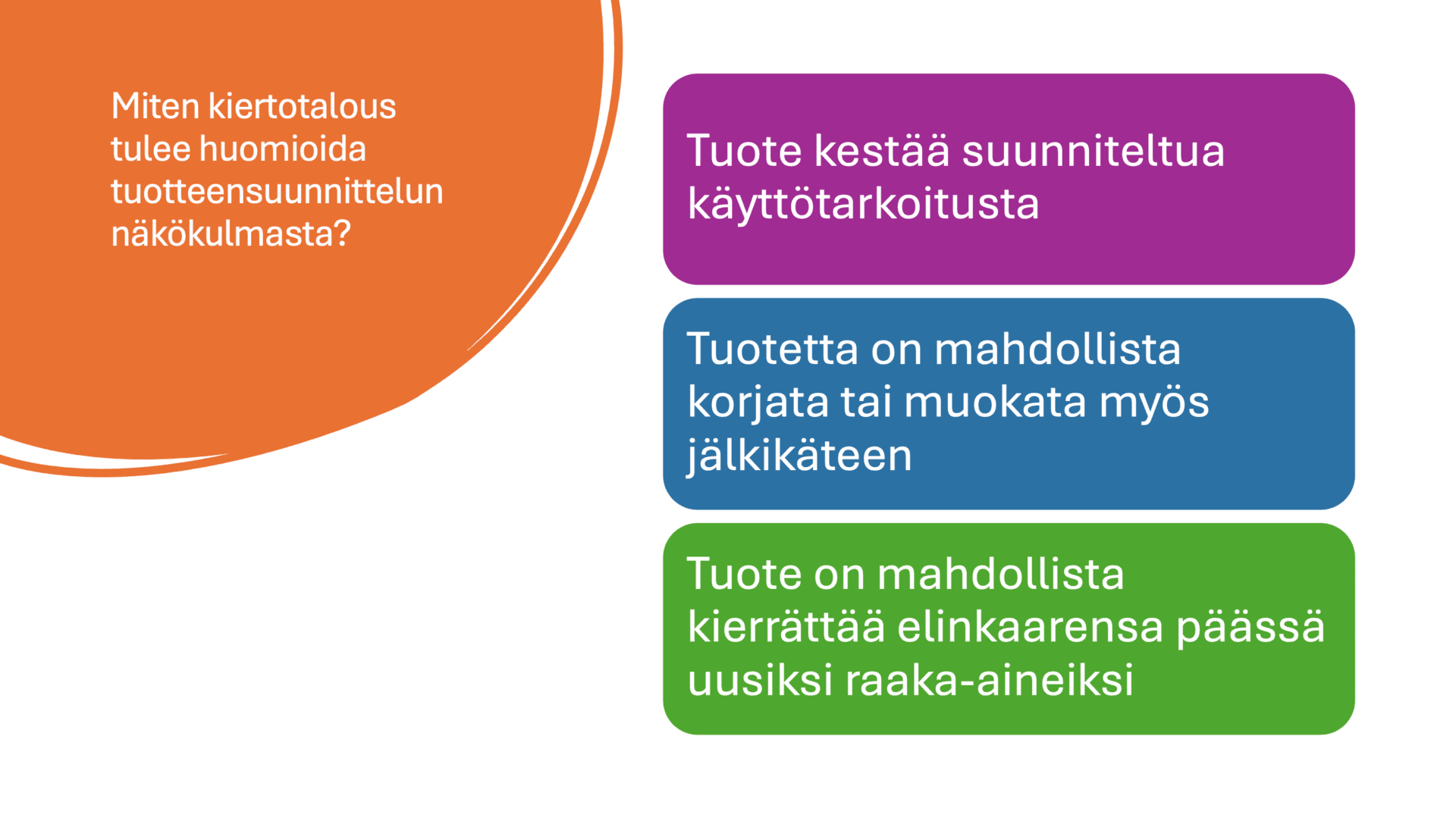 Miten kiertotalous tulee huomioida tuotteensuunnittelun näkökulmasta?

Tuote kestää suunniteltua käyttötarkoitusta

Tuotetta on mahdollista korjata tai muokata myös jälkikäteen

Tuote on mahdollista kierrättää elinkaarensa päässä uusiksi raaka-aineiksi